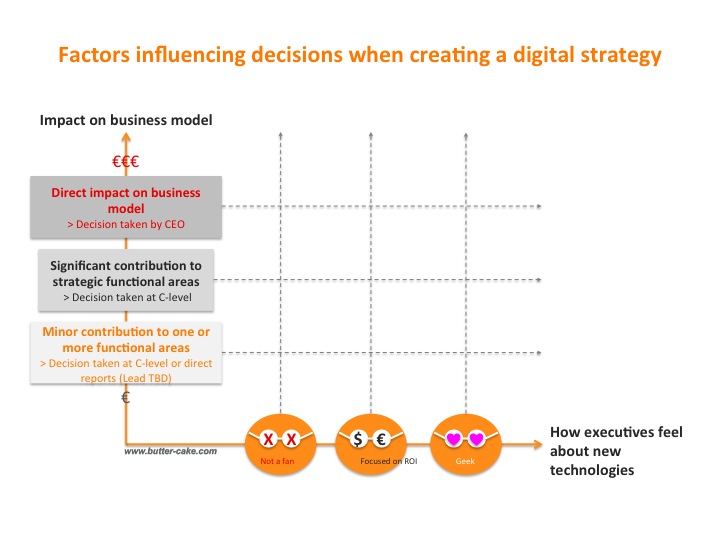 Factors influencing decisions when creating a digital strategy

Impact on business model

€€€

Direct impact on business model
> Decision taken by CEO

Significant contribution to strategic functional areas
> Decision taken at C-level

Minor contribution to one or more functional areas
> Decision taken at C-level or direct reports (Lead TBD)

€

www.butter-cake.com

X X
Not a fan

$ €
Focused on ROI

Geek

How executives feel about new technologies